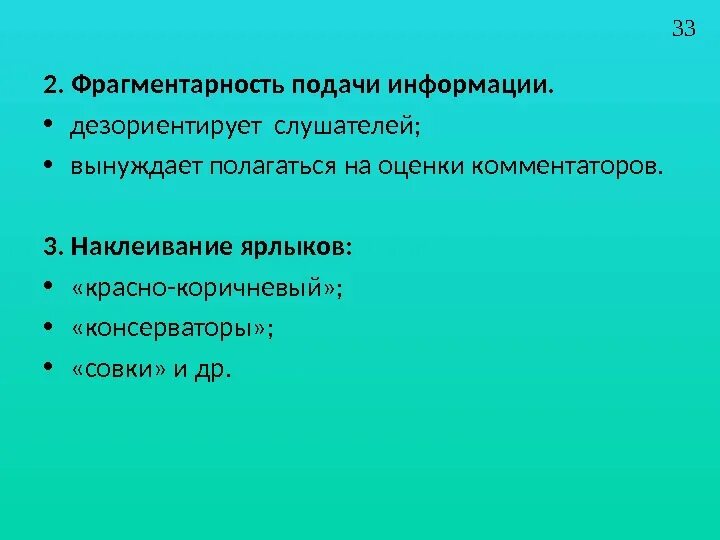 33

2. Фрагментарность подачи информации.

• дезориентирует слушателей;

• вынуждает полагаться на оценки комментаторов.

3. Наклеивание ярлыков:

• «красно-коричневый»;

• «консерваторы»;

• «совки» и др.